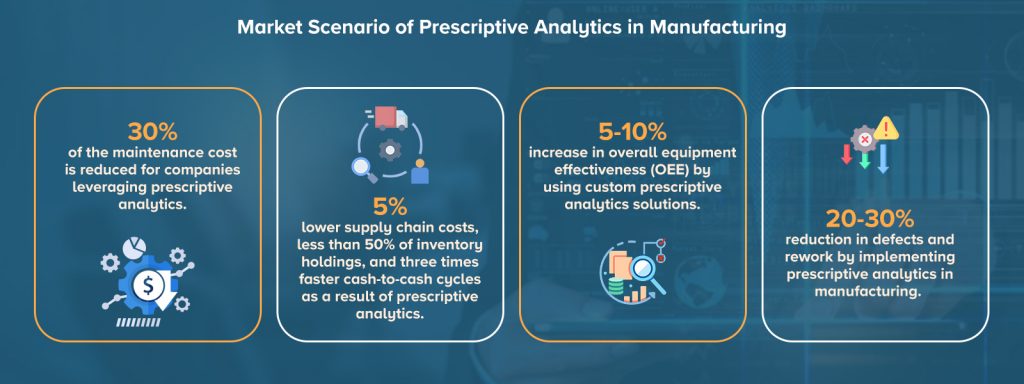 Market Scenario of Prescriptive Analytics in Manufacturing

30%
of the maintenance cost is reduced for companies leveraging prescriptive analytics.

5%
lower supply chain costs, less than 50% of inventory holdings, and three times faster cash-to-cash cycles as a result of prescriptive analytics.

5-10%
increase in overall equipment effectiveness (OEE) by using custom prescriptive analytics solutions.

20-30%
reduction in defects and rework by implementing prescriptive analytics in manufacturing.